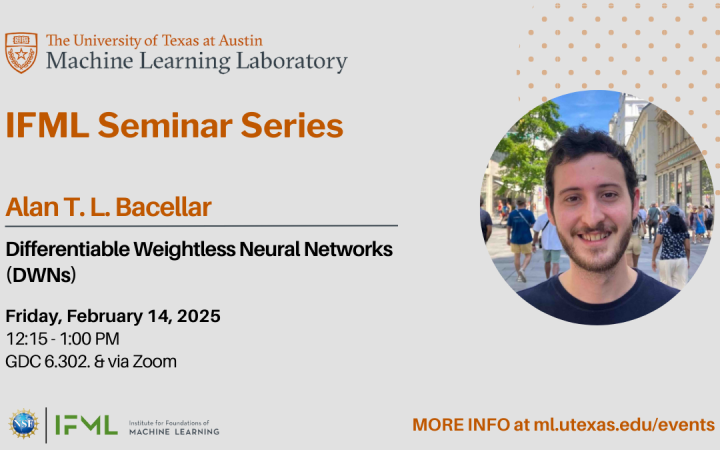 The University of Texas at Austin
Machine Learning Laboratory

IFML Seminar Series

Alan T. L. Bacellar

Differentiable Weightless Neural Networks (DWNs)

Friday, February 14, 2025
12:15 - 1:00 PM
GDC 6.302. & via Zoom

NSF IFML Institute for Foundations of MACHINE LEARNING

MORE INFO at ml.utexas.edu/events